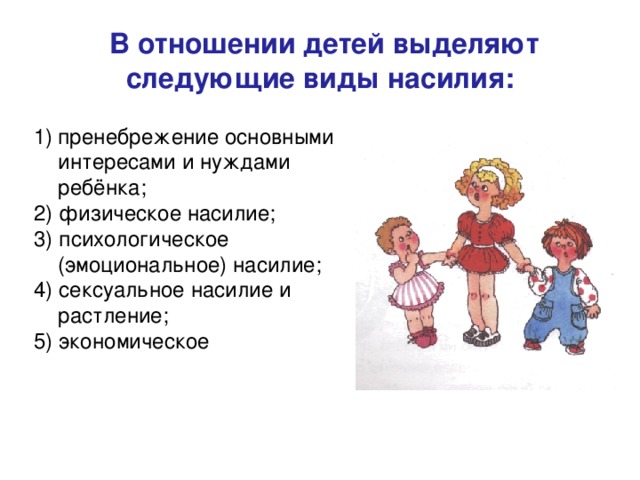 В отношении детей выделяют следующие виды насилия:

1) пренебрежение основными интересами и нуждами ребёнка;
2) физическое насилие;
3) психологическое (эмоциональное) насилие;
4) сексуальное насилие и растление;
5) экономическое